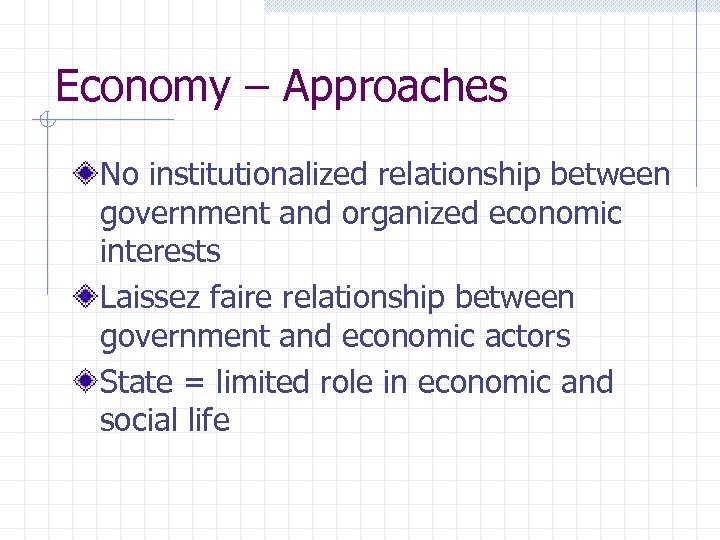 Economy – Approaches

No institutionalized relationship between government and organized economic interests

Laissez faire relationship between government and economic actors

State = limited role in economic and social life